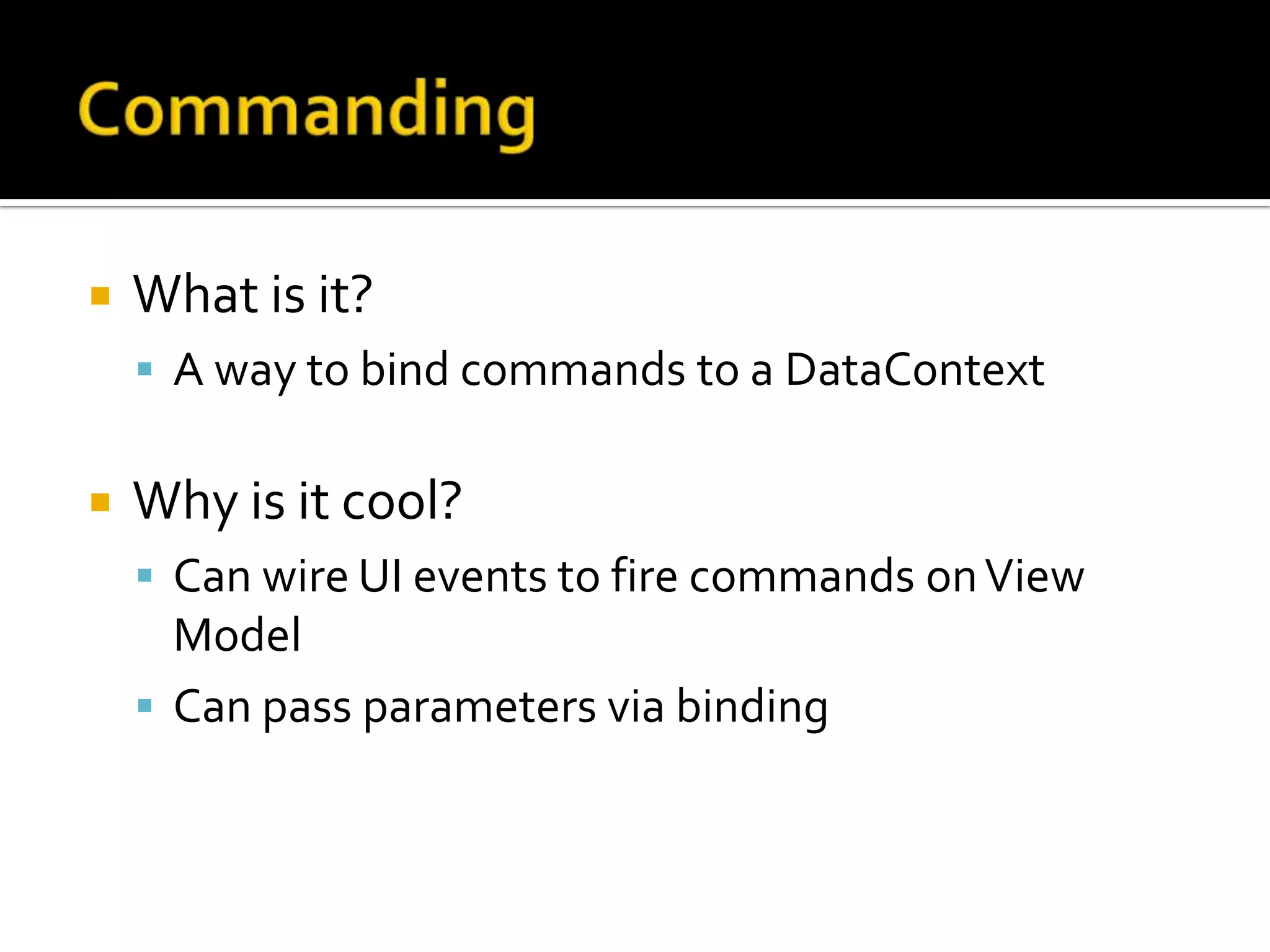 Commanding

What is it?

A way to bind commands to a DataContext

Why is it cool?

Can wire UI events to fire commands on View Model

Can pass parameters via binding